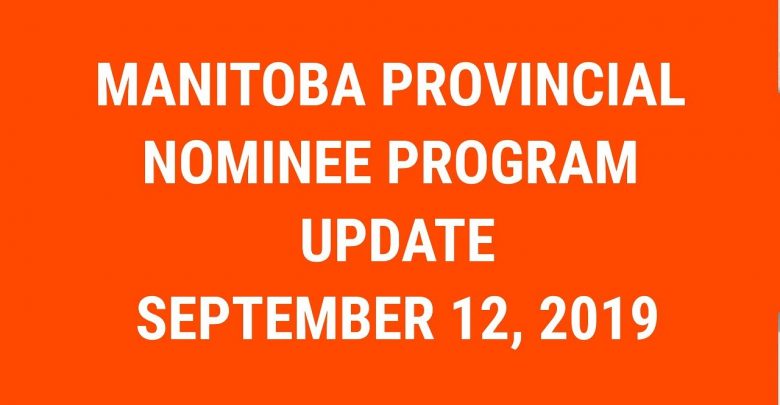 MANITOBA PROVINCIAL NOMINEE PROGRAM UPDATE SEPTEMBER 12, 2019